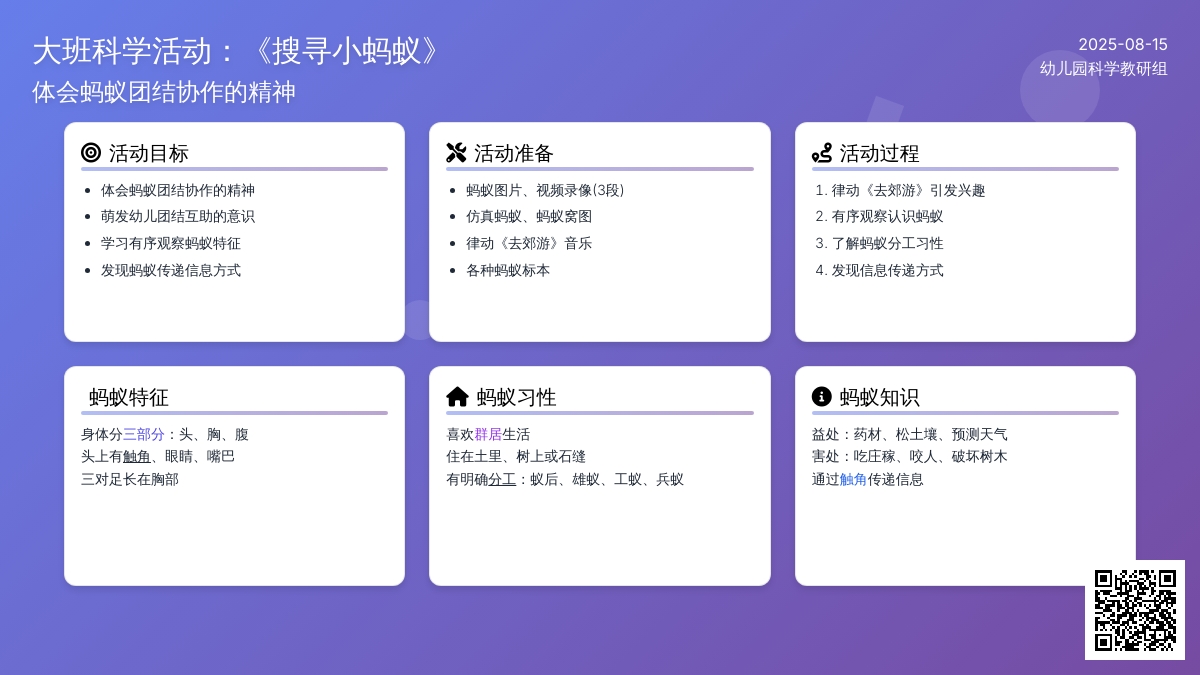 大班科学活动：《搜寻小蚂蚁》
体会蚂蚁团结协作的精神

2025-08-15
幼儿园科学教研组

活动目标
- 体会蚂蚁团结协作的精神
- 萌发幼儿团结互助的意识
- 学习有序观察蚂蚁特征
- 发现蚂蚁传递信息方式

活动准备
- 蚂蚁图片、视频录像(3段)
- 仿真蚂蚁、蚂蚁窝图
- 律动《去郊游》音乐
- 各种蚂蚁标本

活动过程
1. 律动《去郊游》引发兴趣
2. 有序观察认识蚂蚁
3. 了解蚂蚁分工习性
4. 发现信息传递方式

蚂蚁特征
身体分三部分：头、胸、腹
头上有触角、眼睛、嘴巴
三对足长在胸部

蚂蚁习性
喜欢群居生活
住在土里、树上或石缝
有明确分工：蚁后、雄蚁、工蚁、兵蚁

蚂蚁知识
益处：药材、松土壤、预测天气
害处：吃庄稼、咬人、破坏树木
通过触角传递信息